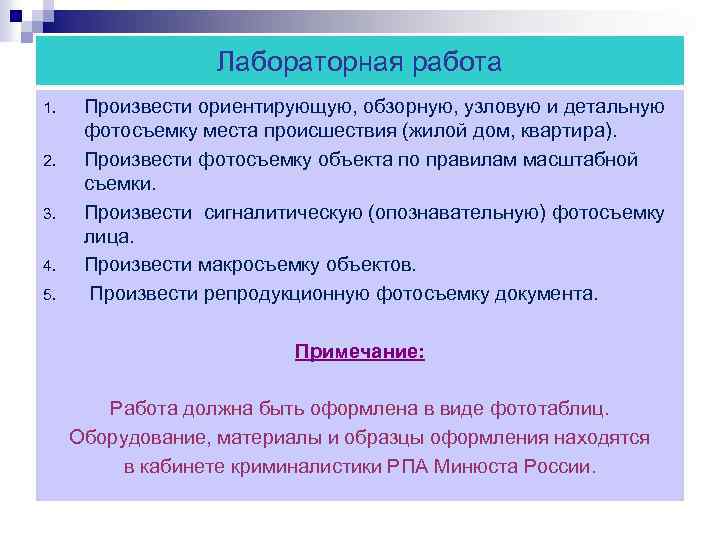 Лабораторная работа

1. Произвести ориентирующую, обзорную, узловую и детальную фотосъемку места происшествия (жилой дом, квартира).
2. Произвести фотосъемку объекта по правилам масштабной съемки.
3. Произвести сигналитическую (опознавательную) фотосъемку лица.
4. Произвести макросъемку объектов.
5. Произвести репродукционную фотосъемку документа.

Примечание:

Работа должна быть оформлена в виде фототаблиц. Оборудование, материалы и образцы оформления находятся в кабинете криминалистики РПА Минюста России.